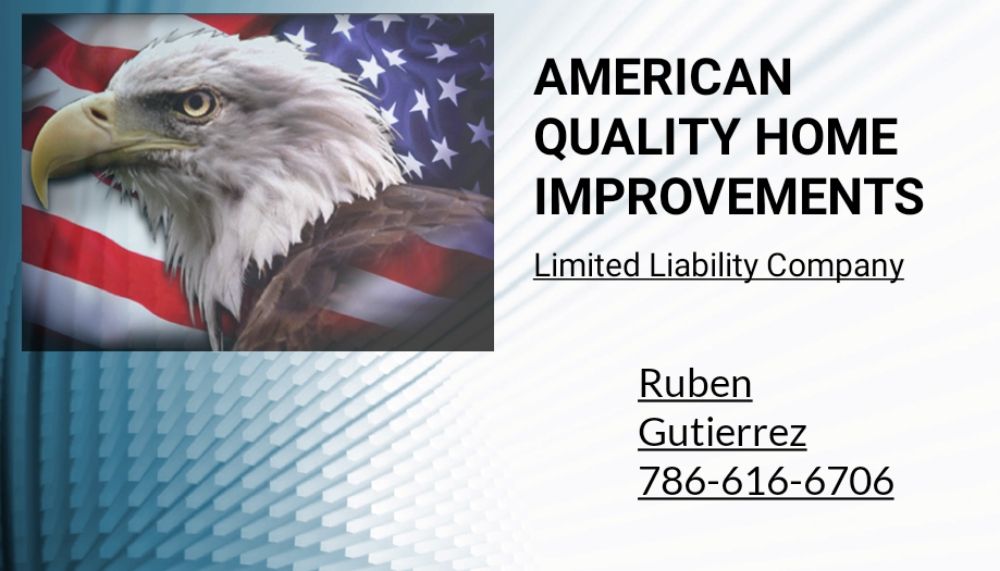 AMERICAN QUALITY HOME IMPROVEMENTS

Limited Liability Company

Ruben
Gutierrez
786-616-6706